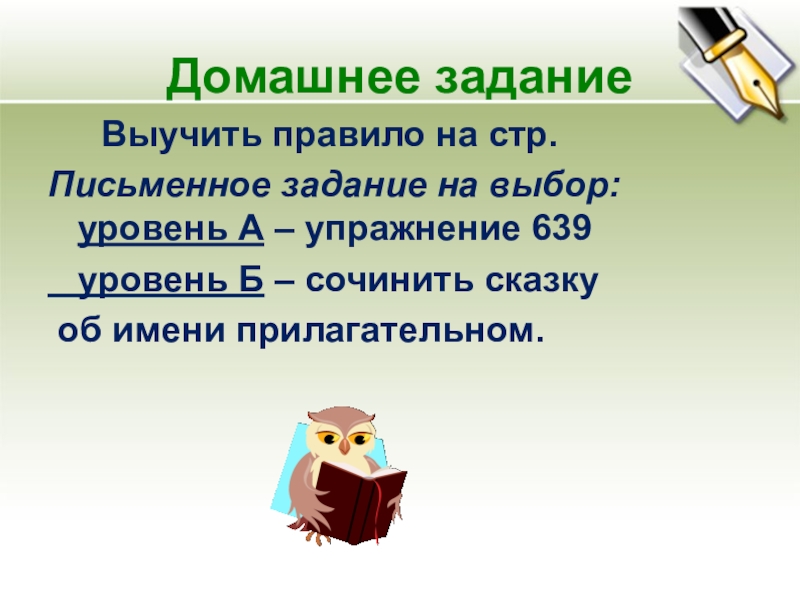 Домашнее задание

Выучить правило на стр.

Письменное задание на выбор:
уровень А – упражнение 639

уровень Б – сочинить сказку
об имени прилагательном.